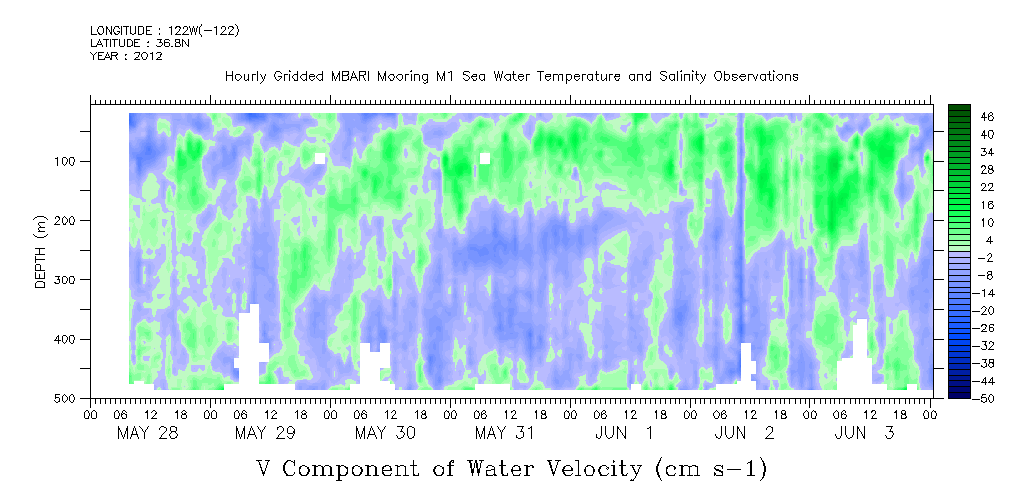 LONGITUDE : 122W(-122)
LATITUDE : 36.8N
YEAR : 2012

Hourly Gridded MBARI Mooring M1 Sea Water Temperature and Salinity Observations

DEPTH (m)

100
200
300
400
500

46
40
34
28
22
16
10
4
-2
-8
-14
-20
-26
-32
-38
-44
-50

00 06 12 18 00 06 12 18 00 06 12 18 00 06 12 18 00 06 12 18 00 06 12 18 00 06 12 18 00
MAY 28 MAY 29 MAY 30 MAY 31 JUN 1 JUN 2 JUN 3

V Component of Water Velocity (cm s-1)